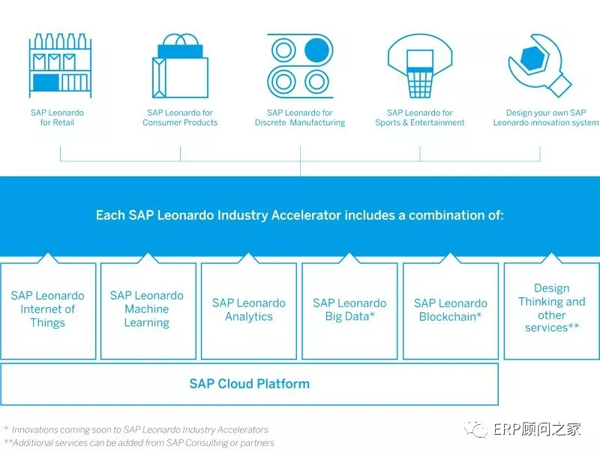 SAP Leonardo for Retail

SAP Leonardo for Consumer Products

SAP Leonardo for Discrete Manufacturing

SAP Leonardo for Sports & Entertainment

Design your own SAP Leonardo innovation system

Each SAP Leonardo Industry Accelerator includes a combination of:

SAP Leonardo Internet of Things

SAP Leonardo Machine Learning

SAP Leonardo Analytics

SAP Leonardo Big Data*

SAP Leonardo Blockchain*

Design Thinking and other services**

SAP Cloud Platform

* Innovations coming soon to SAP Leonardo Industry Accelerators
**Additional services can be added from SAP Consulting or partners

ERP顾问之家